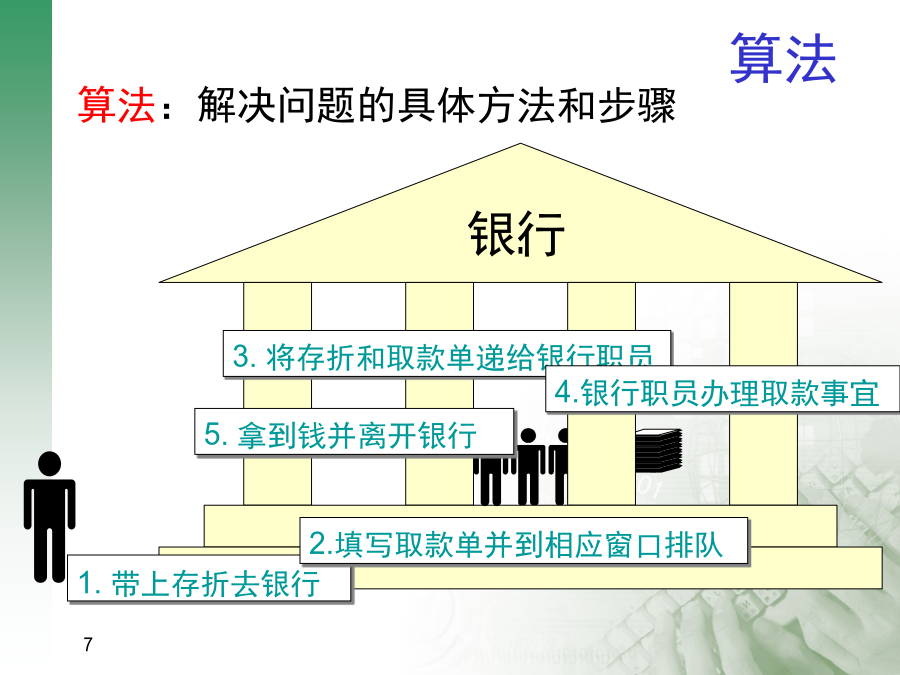 算法

算法：解决问题的具体方法和步骤

银行

3. 将存折和取款单递给银行职员

4.银行职员办理取款事宜

5. 拿到钱并离开银行

2.填写取款单并到相应窗口排队

1. 带上存折去银行

7